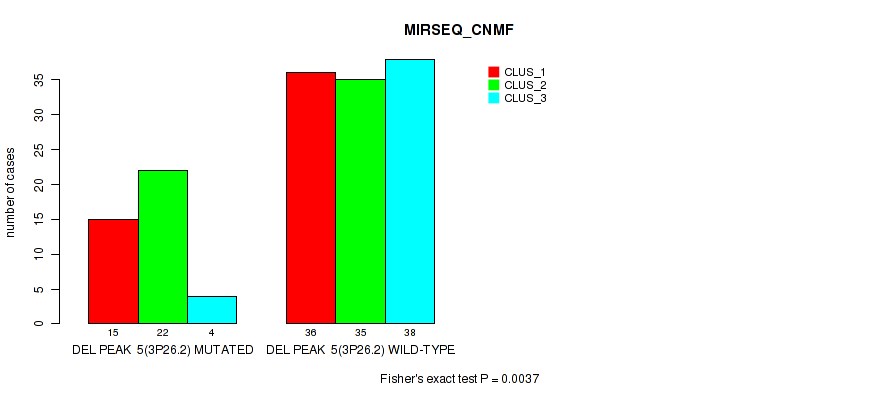 MIRSEQ_CNMF

CLUS_1
CLUS_2
CLUS_3

number of cases

0
5
10
15
20
25
30
35

15 22 4
DEL PEAK 5(3P26.2) MUTATED

36 35 38
DEL PEAK 5(3P26.2) WILD-TYPE

Fisher's exact test P = 0.0037